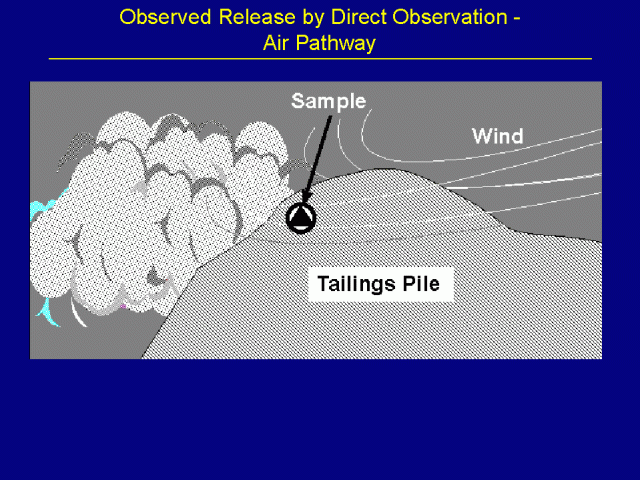 Observed Release by Direct Observation - Air Pathway

Sample

Wind

Tailings Pile